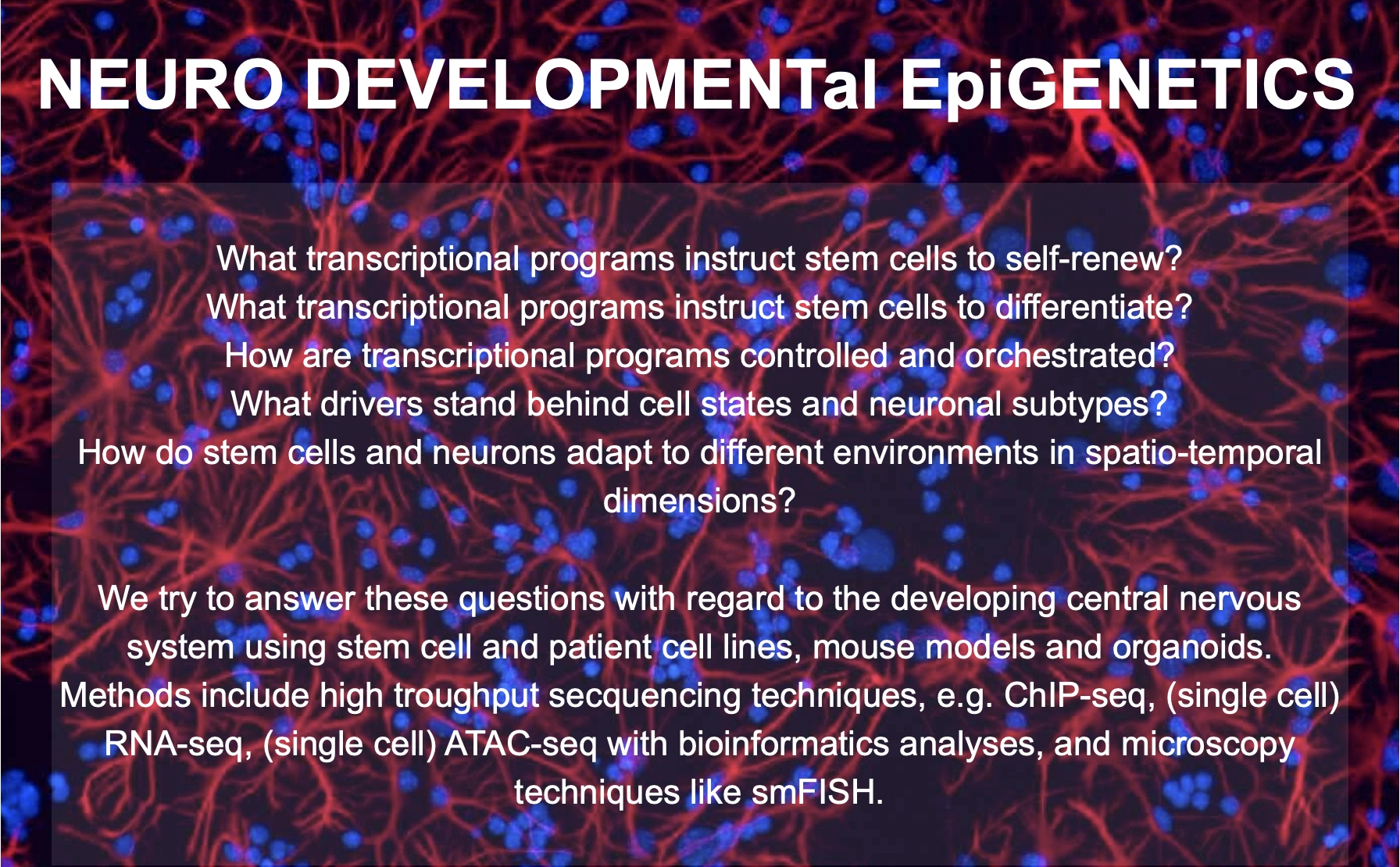 NEURO DEVELOPMENTal EpiGENETICS

What transcriptional programs instruct stem cells to self-renew?
What transcriptional programs instruct stem cells to differentiate?
How are transcriptional programs controlled and orchestrated?
What drivers stand behind cell states and neuronal subtypes?
How do stem cells and neurons adapt to different environments in spatio-temporal dimensions?

We try to answer these questions with regard to the developing central nervous system using stem cell and patient cell lines, mouse models and organoids. Methods include high troughput secquencing techniques, e.g. ChIP-seq, (single cell) RNA-seq, (single cell) ATAC-seq with bioinformatics analyses, and microscopy techniques like smFISH.